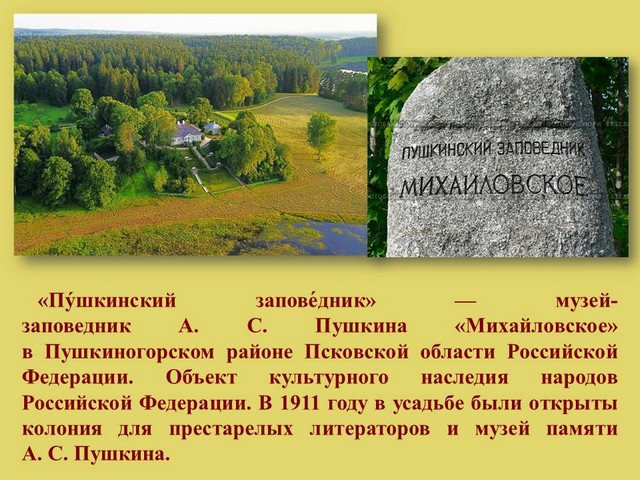 ПУШКИНСКИЙ ЗАПОВЕДНИК
МИХАЙЛОВСКОЕ

«Пу́шкинский запове́дник» — музей-заповедник А. С. Пушкина «Михайловское» в Пушкиногорском районе Псковской области Российской Федерации. Объект культурного наследия народов Российской Федерации. В 1911 году в усадьбе были открыты колония для престарелых литераторов и музей памяти А. С. Пушкина.